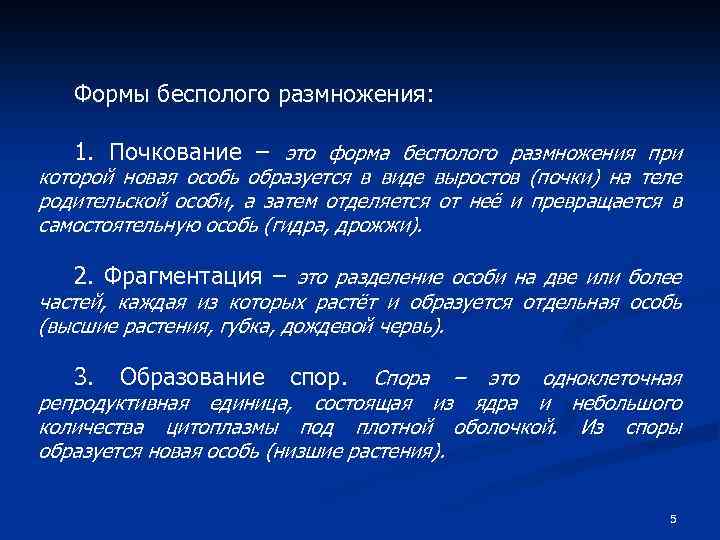 Формы бесполого размножения:

1. Почкование – это форма бесполого размножения при которой новая особь образуется в виде выростов (почки) на теле родительской особи, а затем отделяется от неё и превращается в самостоятельную особь (гидра, дрожжи).

2. Фрагментация – это разделение особи на две или более частей, каждая из которых растёт и образуется отдельная особь (высшие растения, губка, дождевой червь).

3. Образование спор. Спора – это одноклеточная репродуктивная единица, состоящая из ядра и небольшого количества цитоплазмы под плотной оболочкой. Из споры образуется новая особь (низшие растения).

5